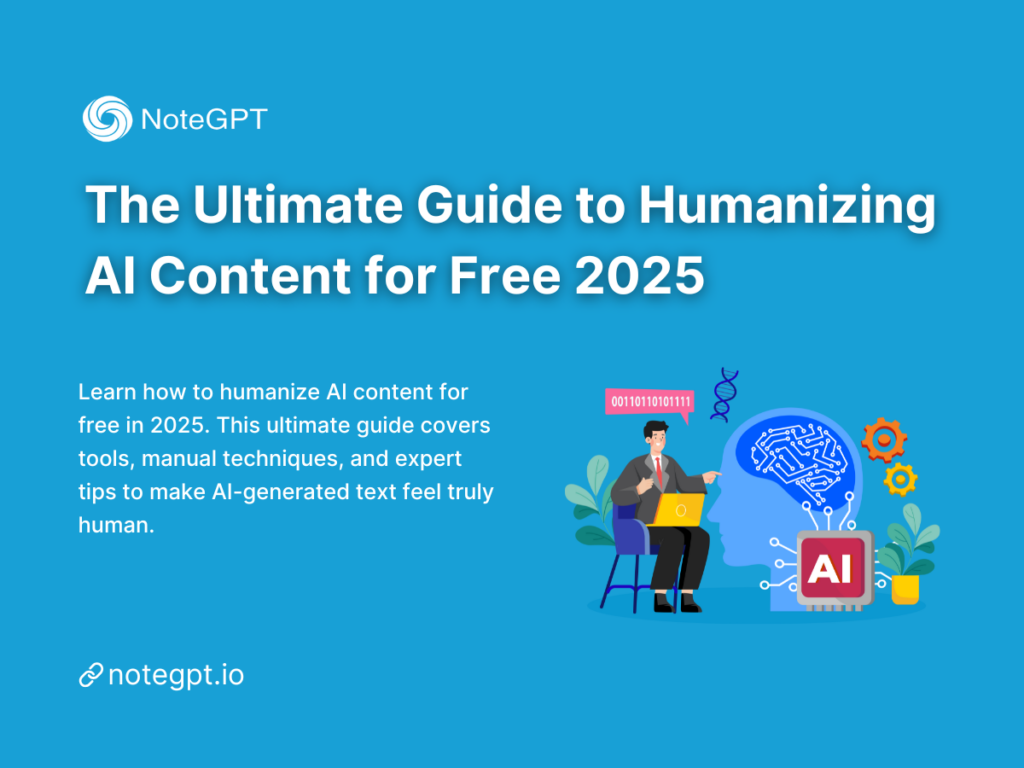 NoteGPT

The Ultimate Guide to Humanizing AI Content for Free 2025

Learn how to humanize AI content for free in 2025. This ultimate guide covers tools, manual techniques, and expert tips to make AI-generated text feel truly human.

00110110101111

AI

notegpt.io